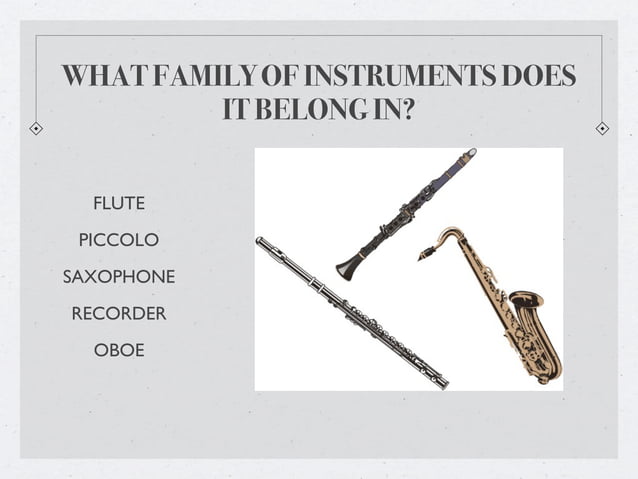 WHAT FAMILY OF INSTRUMENTS DOES IT BELONG IN?

FLUTE

PICCOLO

SAXOPHONE

RECORDER

OBOE